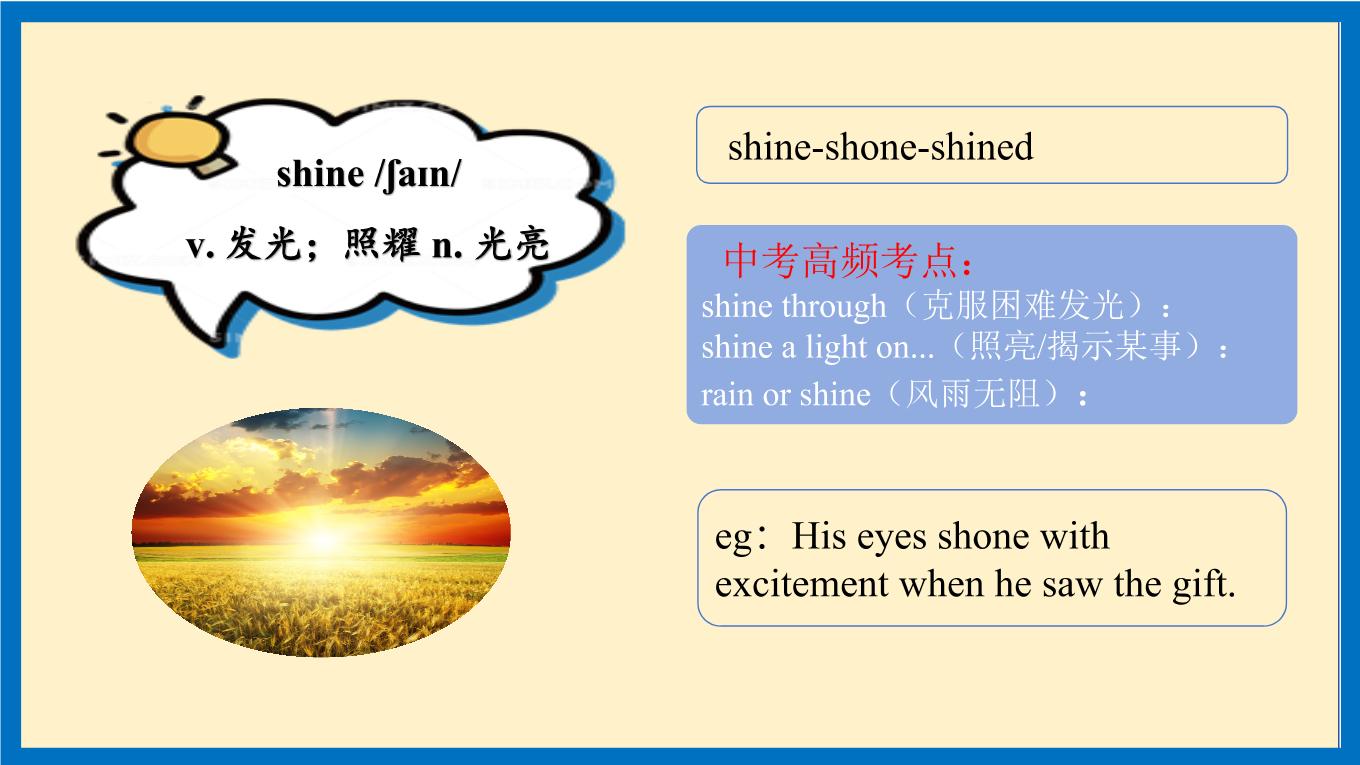 shine /ʃaɪn/

v. 发光；照耀 n. 光亮

shine-shone-shined

中考高频考点：
shine through（克服困难发光）：
shine a light on...（照亮/揭示某事）：
rain or shine（风雨无阻）：

eg：His eyes shone with excitement when he saw the gift.